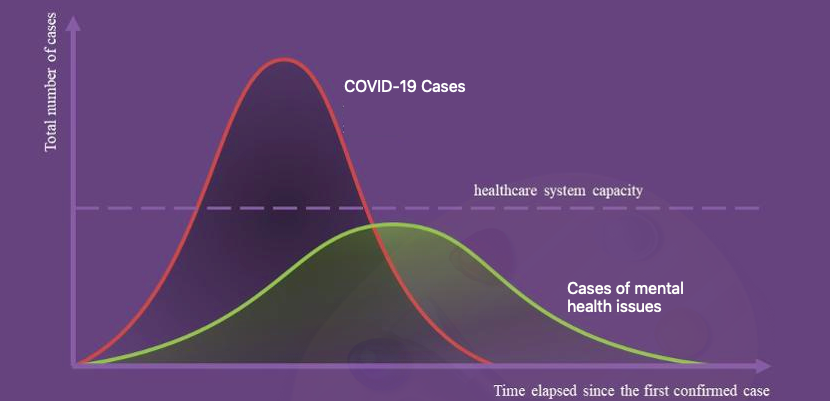 Total number of cases

COVID-19 Cases

healthcare system capacity

Cases of mental health issues

Time elapsed since the first confirmed case